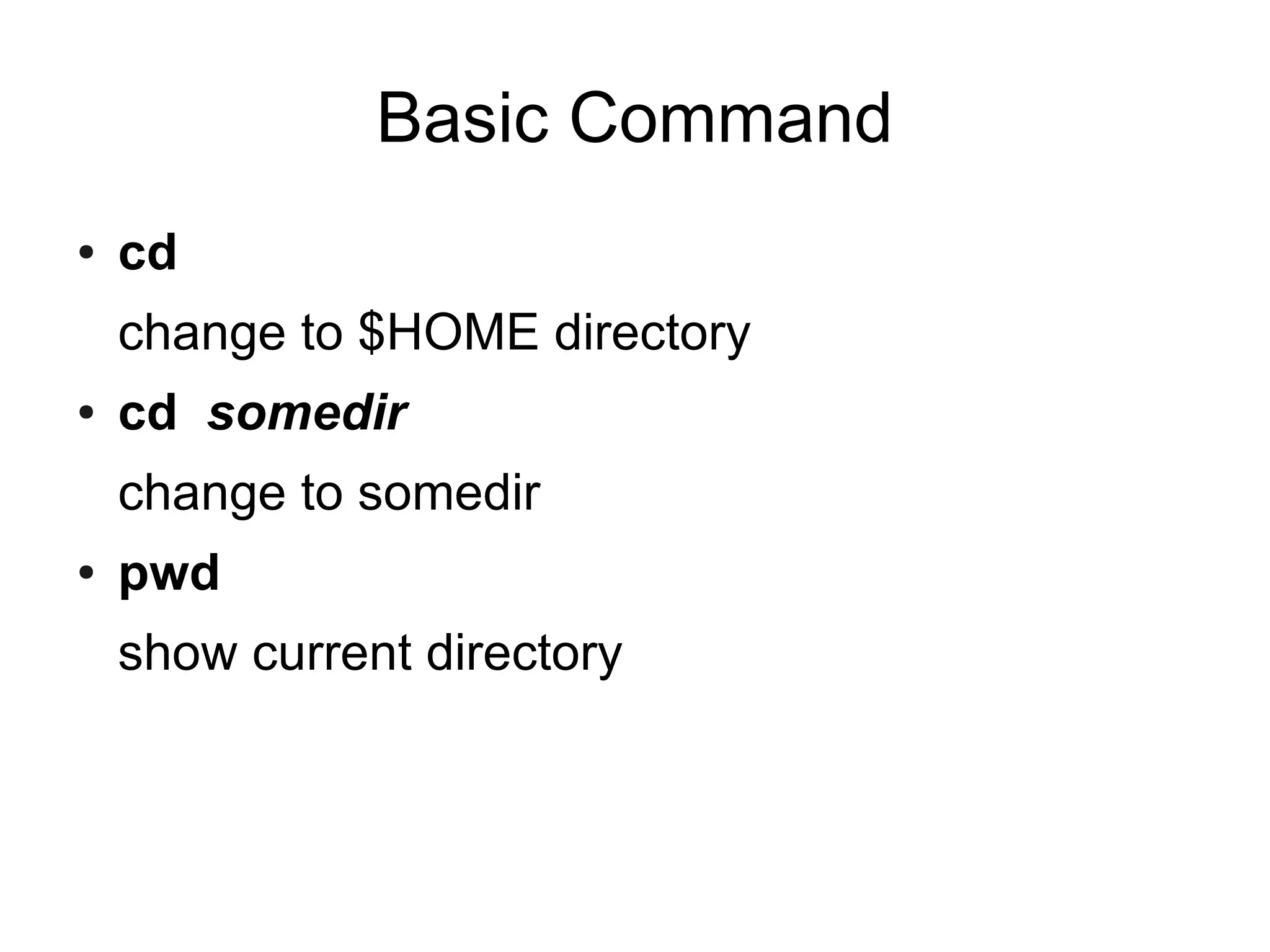 Basic Command

• cd

change to \$HOME directory

• cd somedir

change to somedir

• pwd

show current directory